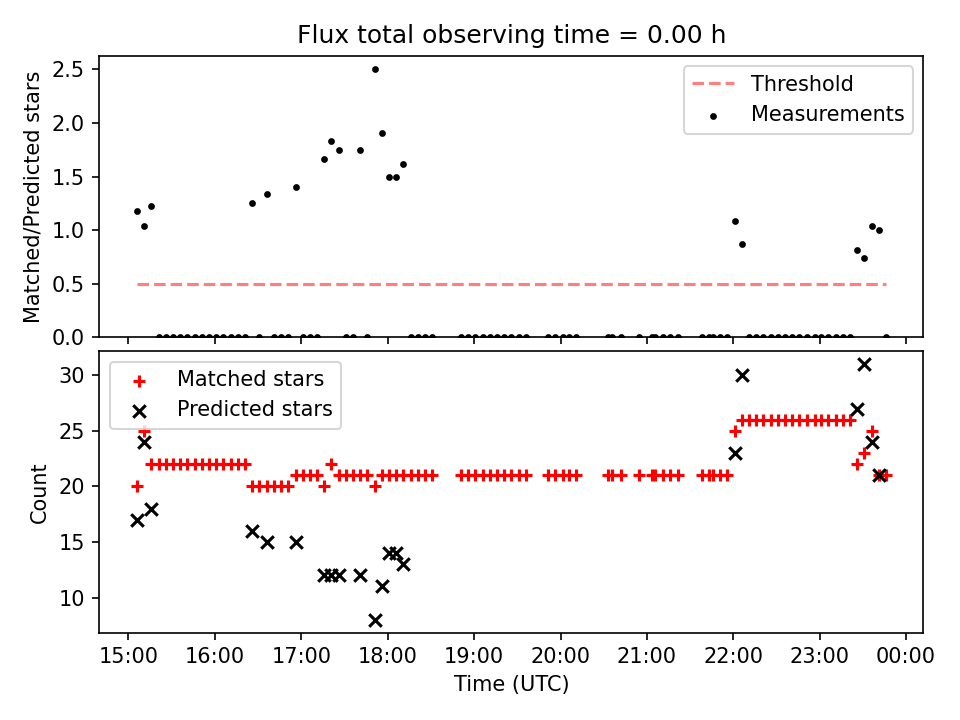 Flux total observing time = 0.00 h

Matched/Predicted stars

2.5
2.0
1.5
1.0
0.5
0.0

Threshold
Measurements

Count

30
25
20
15
10

Matched stars
Predicted stars

15:00 16:00 17:00 18:00 19:00 20:00 21:00 22:00 23:00 00:00
Time (UTC)